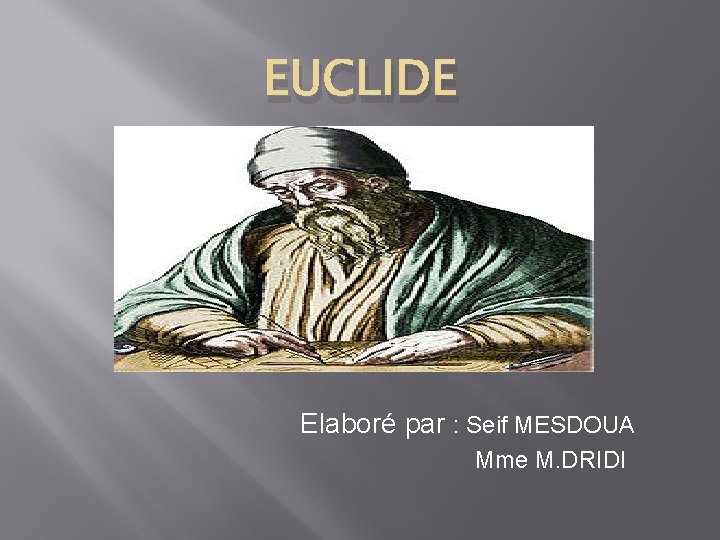 EUCLIDE

Elaboré par : Seif MESDOUA
Mme M.DRIDI